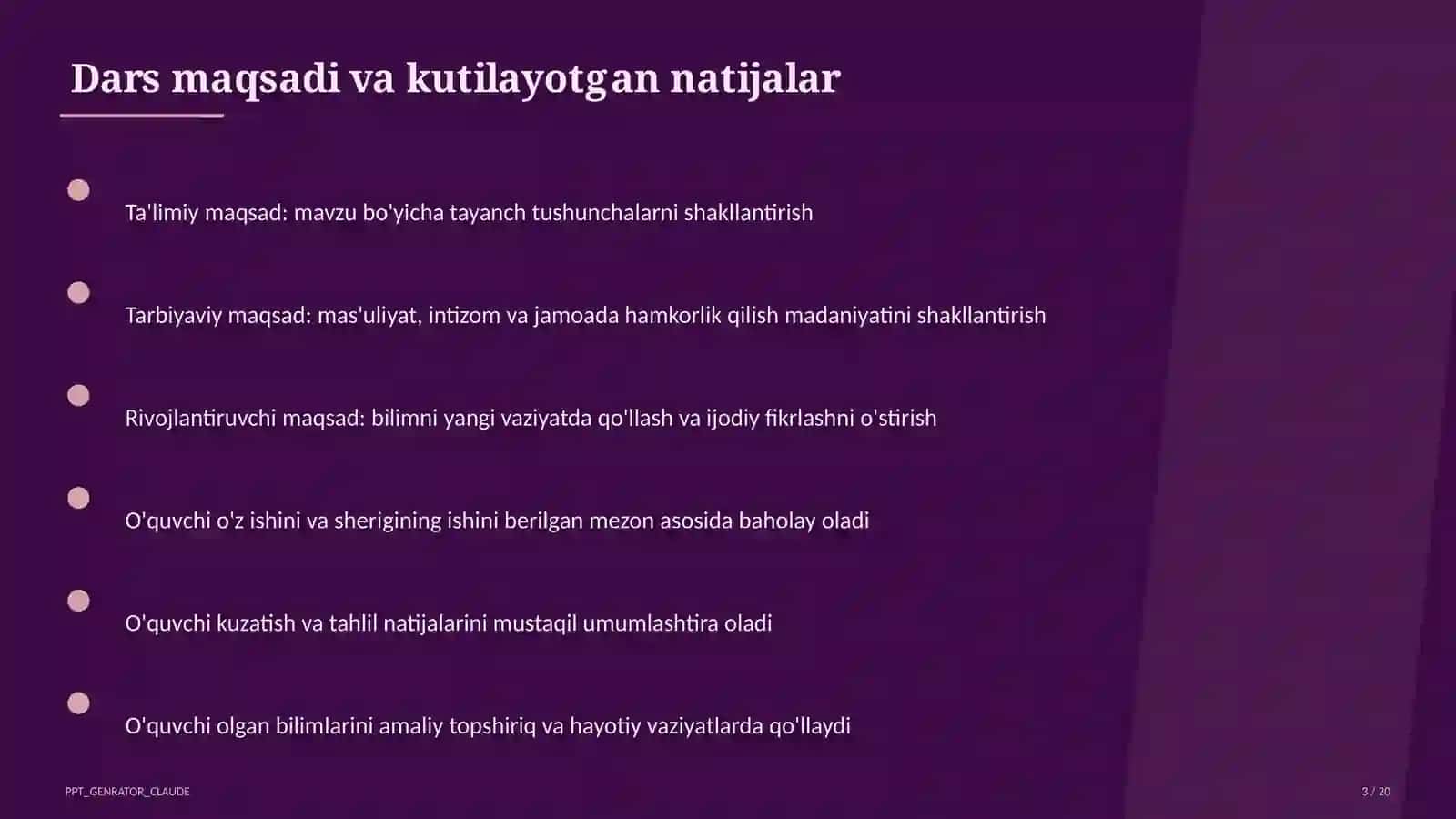 Dars maqsadi va kutilayotgan natijalar

Ta'limiy maqsad: mavzu bo'yicha tayanch tushunchalarni shakllantirish

Tarbiyaviy maqsad: mas'uliyat, intizom va jamoada hamkorlik qilish madaniyatini shakllantirish

Rivojlantiruvchi maqsad: bilimni yangi vaziyatda qo'llash va ijodiy fikrlashni o'stirish

O'quvchi o'z ishini va sherigining ishini berilgan mezon asosida baholay oladi

O'quvchi kuzatish va tahlil natijalarini mustaqil umumlashtira oladi

O'quvchi olgan bilimlarini amaliy topshiriq va hayotiy vaziyatlarda qo'llaydi

PPT_GENRATOR_CLAUDE

3 / 20